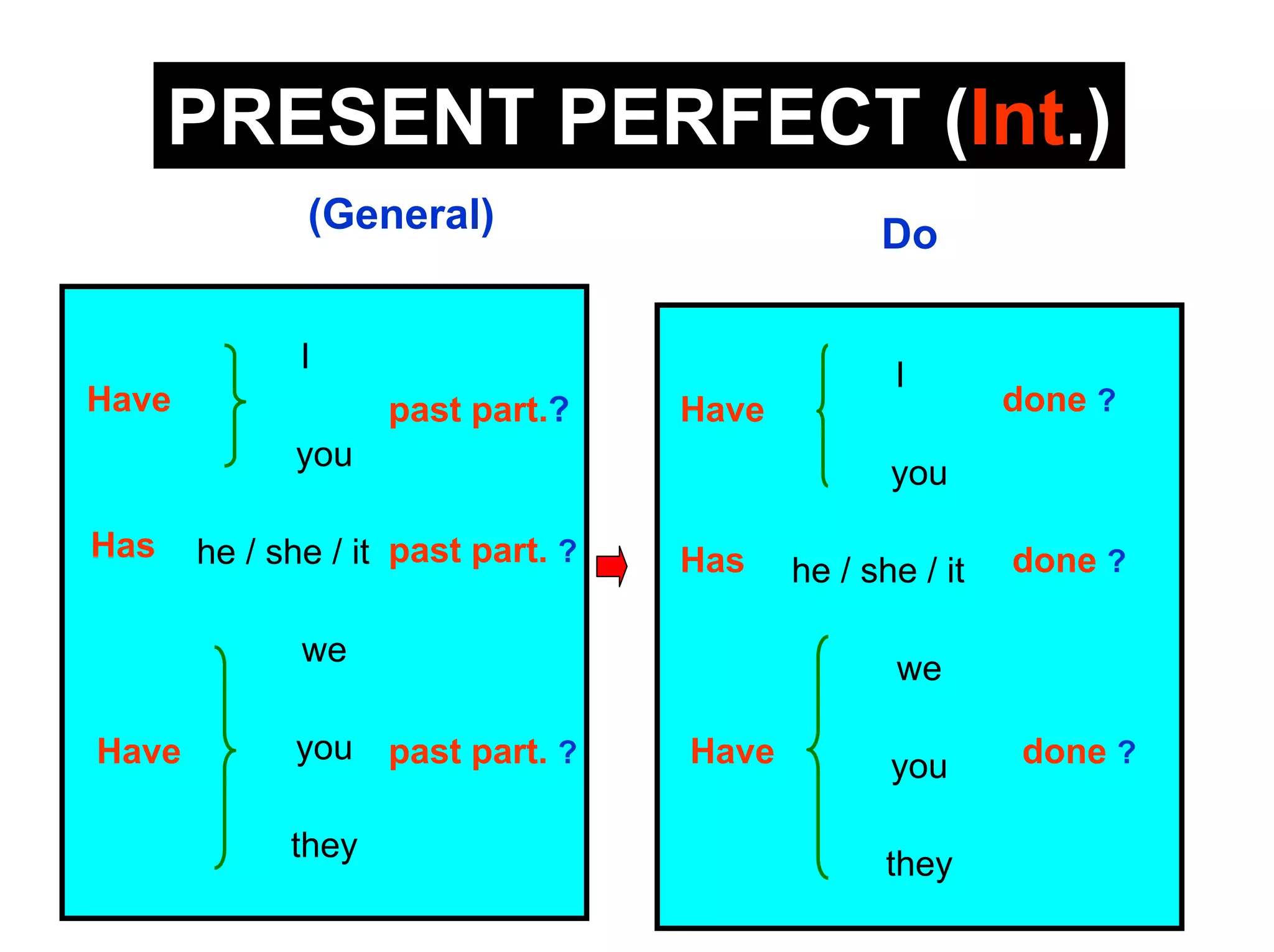 PRESENT PERFECT (Int.)

(General)

Have I you past part.?

Has he / she / it past part. ?

Have we you they past part. ?

Do

Have I you done ?

Has he / she / it done ?

Have we you they done ?